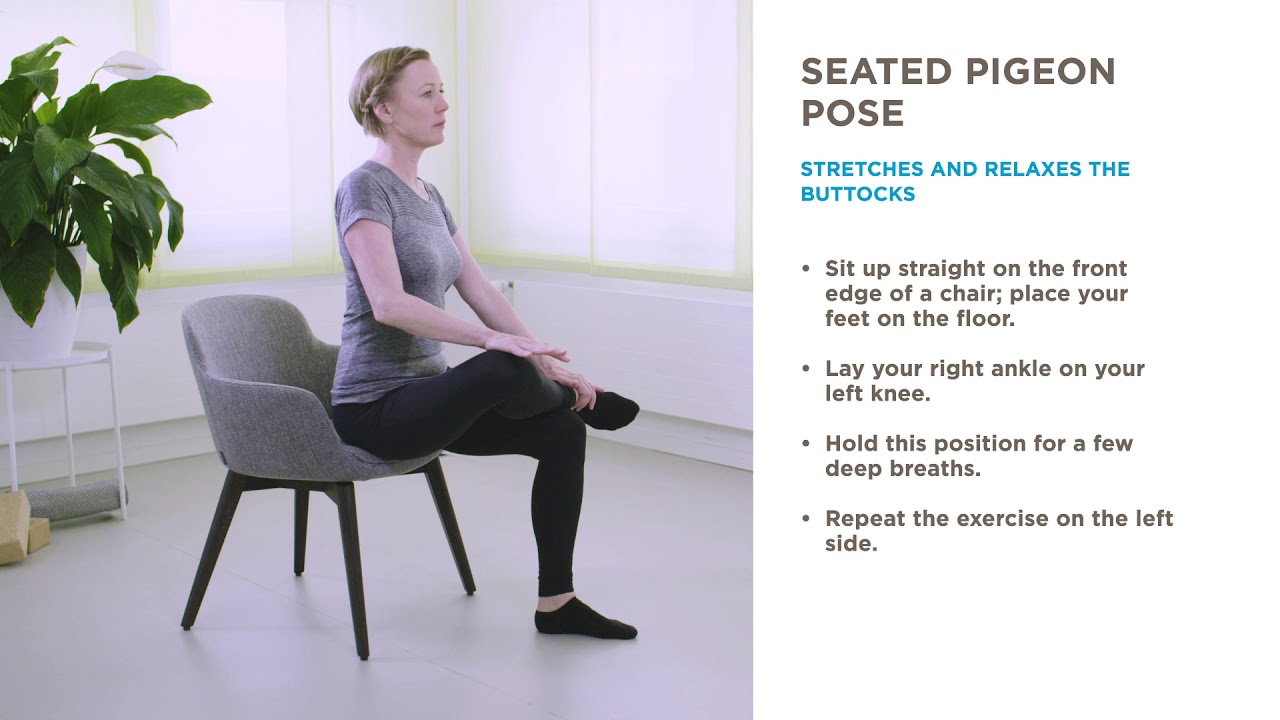 SEATED PIGEON POSE

STRETCHES AND RELAXES THE BUTTOCKS

• Sit up straight on the front edge of a chair; place your feet on the floor.

• Lay your right ankle on your left knee.

• Hold this position for a few deep breaths.

• Repeat the exercise on the left side.